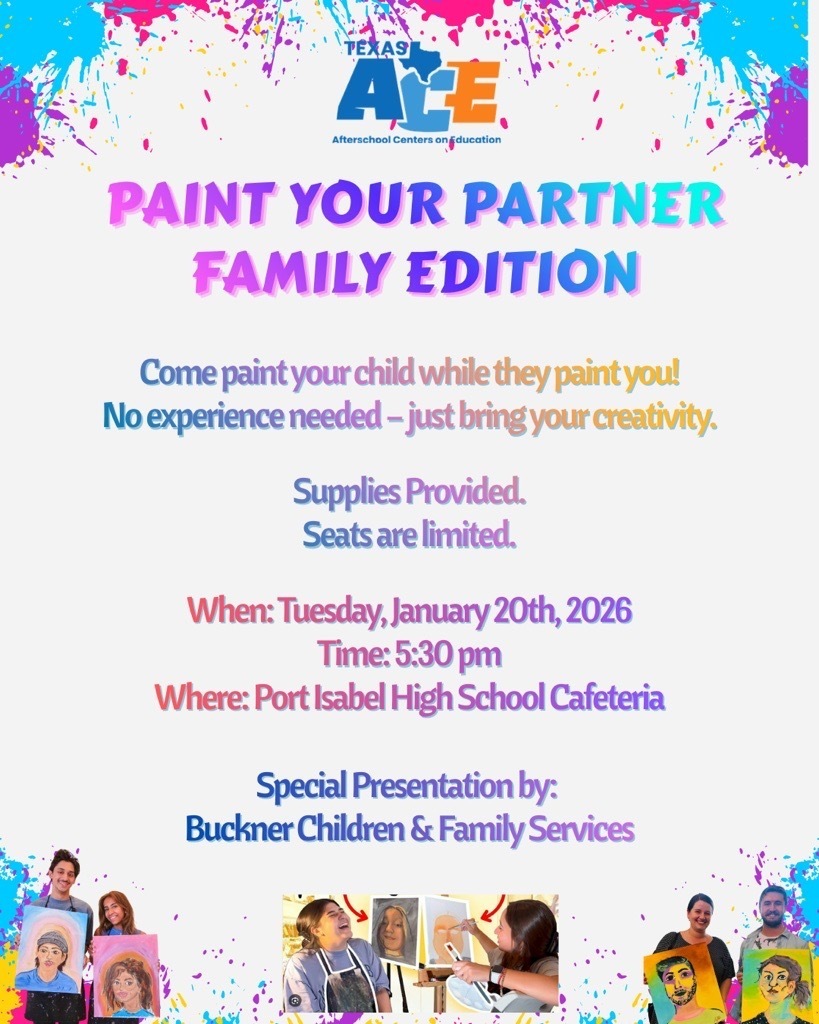 TEXAS ACE
Afterschool Centers on Education

PAINT YOUR PARTNER FAMILY EDITION

Come paint your child while they paint you!
No experience needed – just bring your creativity.

Supplies Provided.
Seats are limited.

When: Tuesday, January 20th, 2026
Time: 5:30 pm
Where: Port Isabel High School Cafeteria

Special Presentation by:
Buckner Children & Family Services